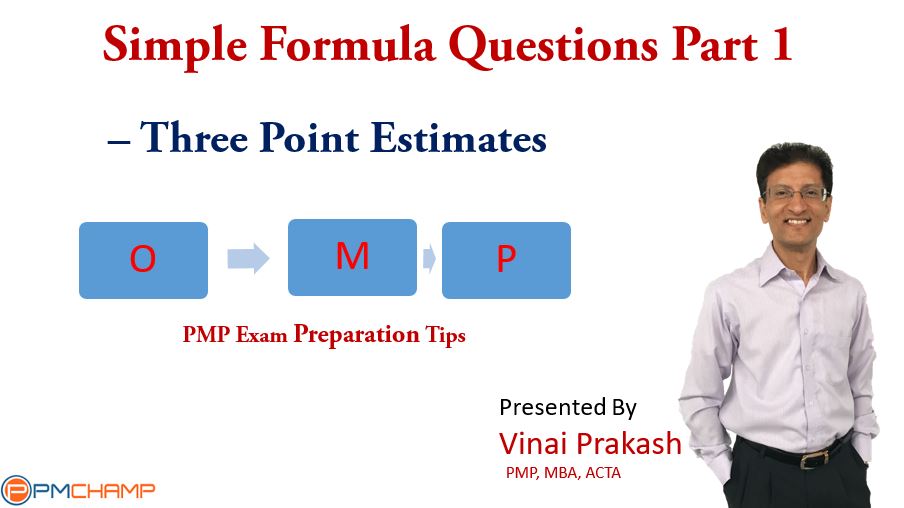 Simple Formula Questions Part 1

– Three Point Estimates

O

M

P

PMP Exam Preparation Tips

Presented By
Vinai Prakash
PMP, MBA, ACTA

PMCHAMP